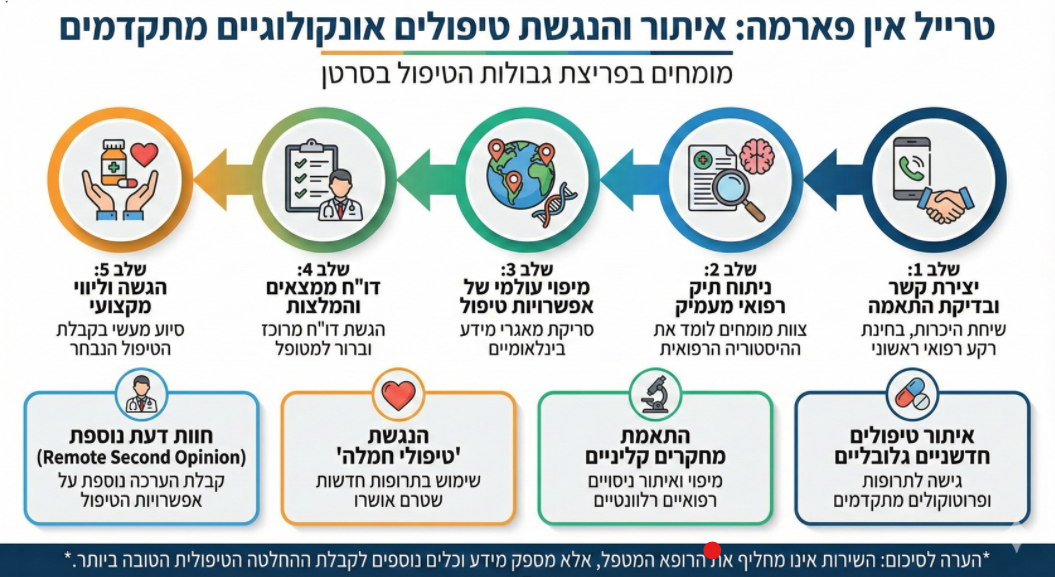 טרייל אין פארמה: איתור והנגשת טיפולים אונקולוגיים מתקדמים

מומחים בפריצת גבולות הטיפול בסרטן

שלב 1:
יצירת קשר ובדיקת התאמה
שיחת היכרות, בחינת רקע רפואי ראשוני

שלב 2:
ניתוח תיק רפואי מעמיק
צוות מומחים לומד את ההיסטוריה הרפואית

שלב 3:
מיפוי עולמי של אפשרויות טיפול
סריקת מאגרי מידע בינלאומיים

שלב 4:
דו"ח ממצאים והמלצות
הגשת דו"ח מרוכז וברור למטופל

שלב 5:
הגשה וליווי מקצועי
סיוע מעשי בקבלת הטיפול הנבחר

איתור טיפולים חדשניים גלובליים
גישה לתרופות ופרוטוקולים מתקדמים

התאמת מחקרים קליניים
מיפוי ואיתור ניסויים רפואיים רלוונטיים

הנגשת 'טיפולי חמלה'
שימוש בתרופות חדשות שטרם אושרו

חוות דעת נוספת
(Remote Second Opinion)
קבלת הערכה נוספת על אפשרויות הטיפול

*הערה לסיכום: השירות אינו מחליף את הרופא המטפל, אלא מספק מידע וכלים נוספים לקבלת ההחלטה הטיפולית הטובה ביותר.*